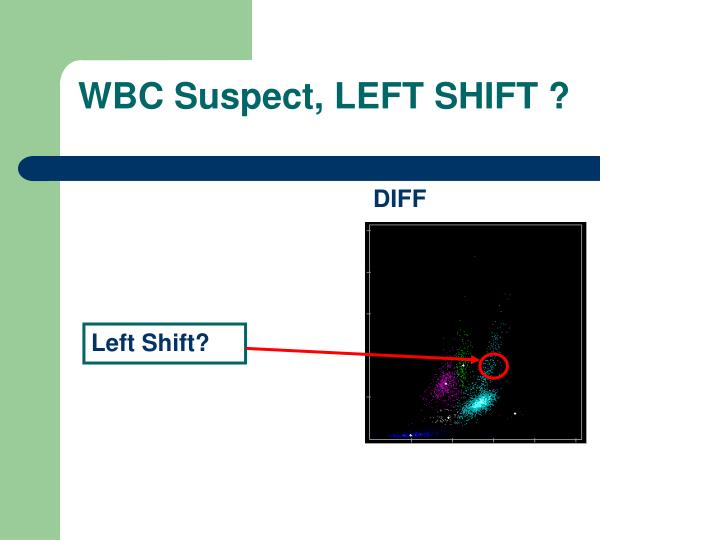 WBC Suspect, LEFT SHIFT ?

DIFF

Left Shift?